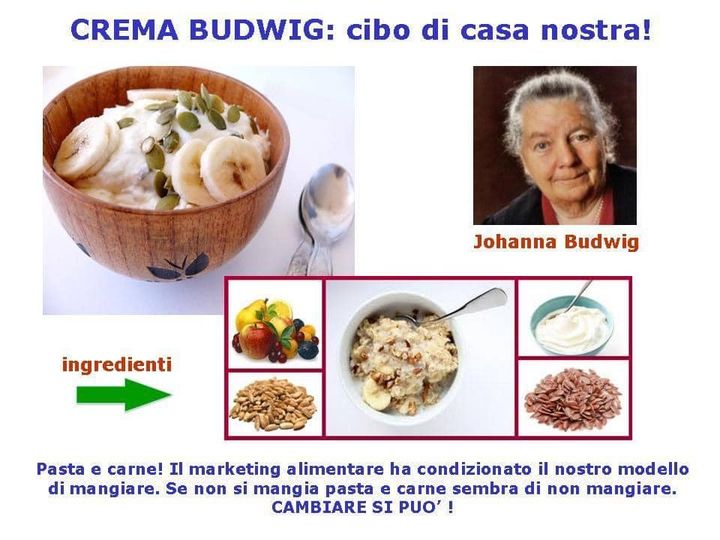 CREMA BUDWIG: cibo di casa nostra!

Johanna Budwig

ingredienti

Pasta e carne! Il marketing alimentare ha condizionato il nostro modello di mangiare. Se non si mangia pasta e carne sembra di non mangiare. CAMBIARE SI PUO' !